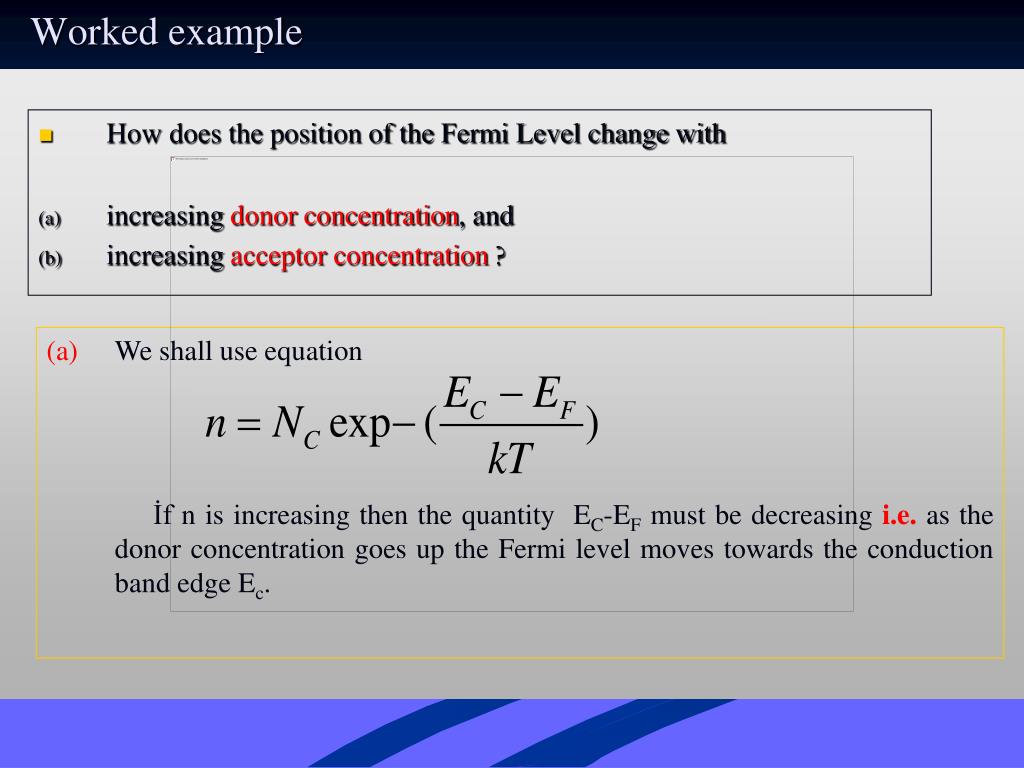 Worked example

How does the position of the Fermi Level change with

(a) increasing donor concentration, and
(b) increasing acceptor concentration ?

(a) We shall use equation

$n = N_C \exp-(\frac{E_C - E_F}{kT})$

İf n is increasing then the quantity $E_C$-$E_F$ must be decreasing i.e. as the donor concentration goes up the Fermi level moves towards the conduction band edge $E_c$.